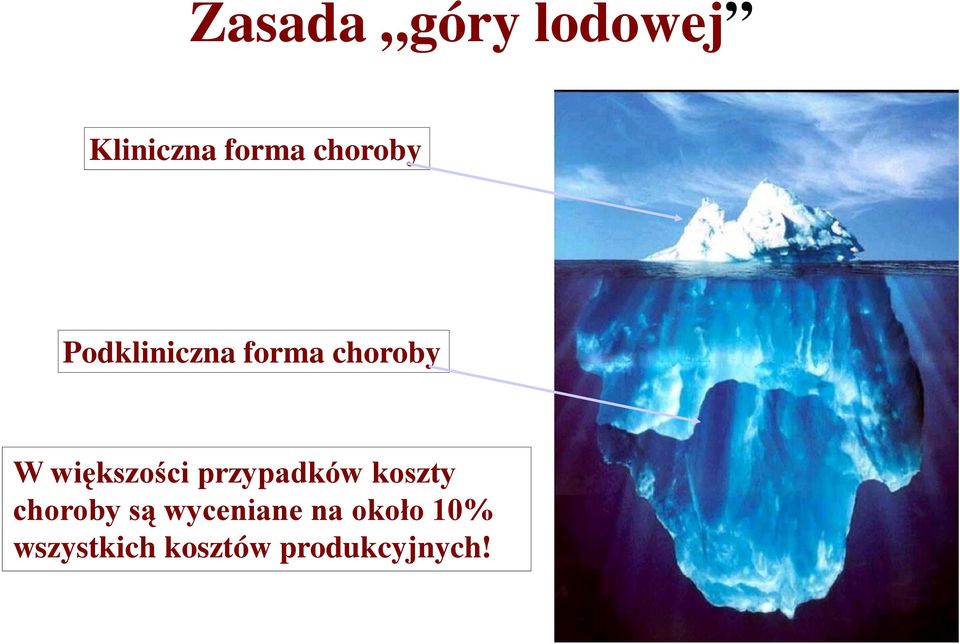 Zasada „góry lodowej”

Kliniczna forma choroby

Podkliniczna forma choroby

W większości przypadków koszty choroby są wyceniane na około 10% wszystkich kosztów produkcyjnych!